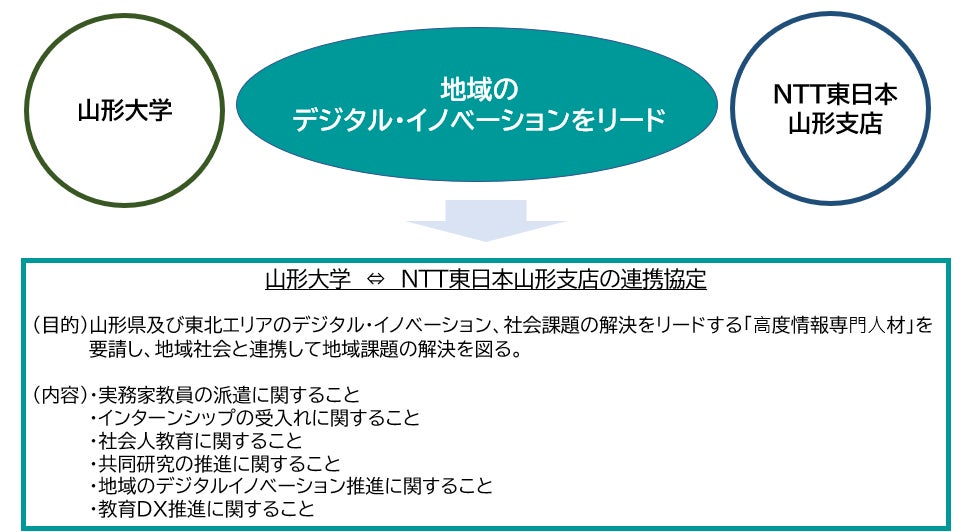 山形大学

地域の
デジタル・イノベーションをリード

NTT東日本
山形支店

山形大学 ⇔ NTT東日本山形支店の連携協定

(目的)山形県及び東北エリアのデジタル・イノベーション、社会課題の解決をリードする「高度情報専門人材」を要請し、地域社会と連携して地域課題の解決を図る。

(内容)・実務家教員の派遣に関すること
・インターンシップの受入れに関すること
・社会人教育に関すること
・共同研究の推進に関すること
・地域のデジタルイノベーション推進に関すること
・教育DX推進に関すること